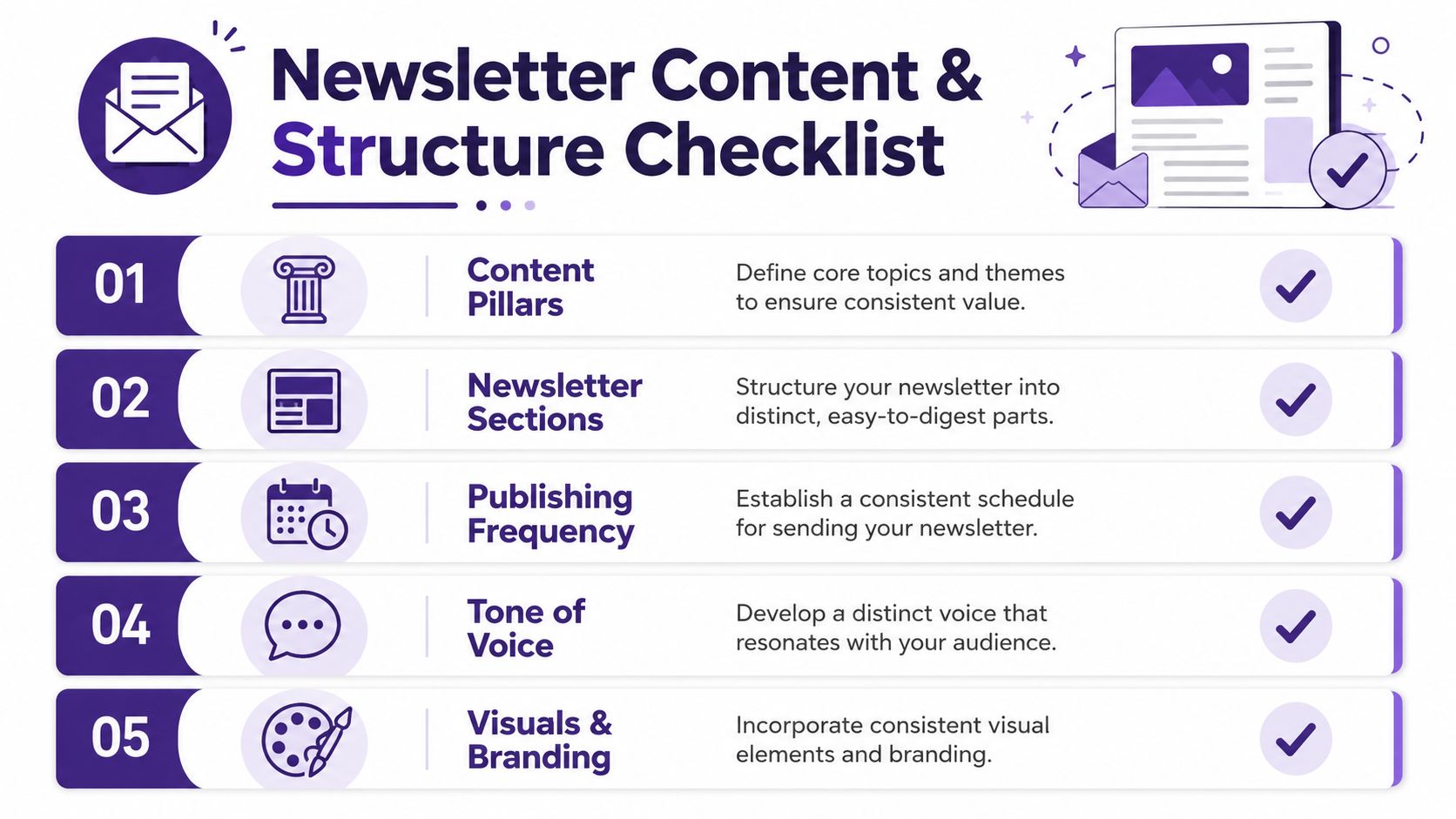 Newsletter Content &
Structure Checklist

01 Content Pillars
Define core topics and themes to ensure consistent value.

02 Newsletter Sections
Structure your newsletter into distinct, easy-to-digest parts.

03 Publishing Frequency
Establish a consistent schedule for sending your newsletter.

04 Tone of Voice
Develop a distinct voice that resonates with your audience.

05 Visuals & Branding
Incorporate consistent visual elements and branding.